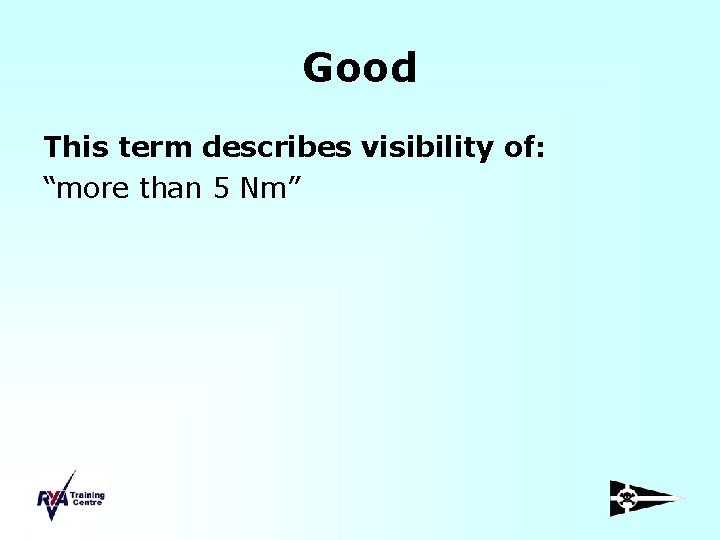 Good

This term describes visibility of:
“more than 5 Nm”

RYA Training Centre